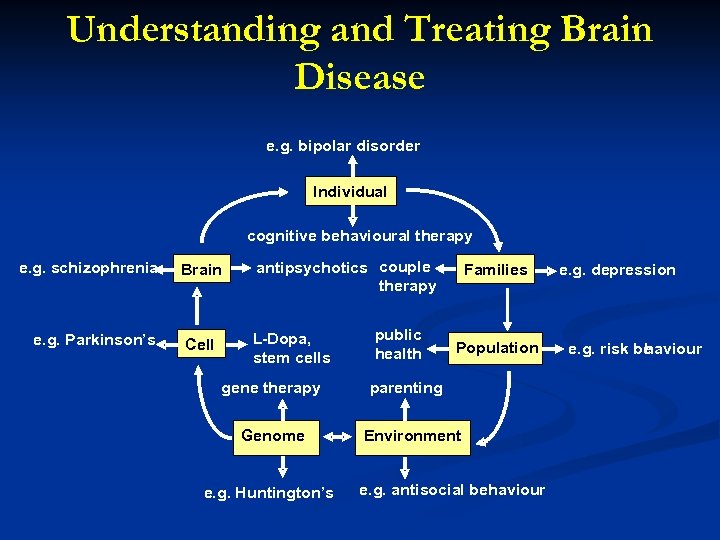 Understanding and Treating Brain Disease

e.g. bipolar disorder

Individual

cognitive behavioural therapy

e.g. schizophrenia

Brain

antipsychotics

couple therapy

Families

e.g. depression

e.g. Parkinson's

Cell

L-Dopa, stem cells

public health

Population

e.g. risk behaviour

gene therapy

parenting

Genome

Environment

e.g. Huntington's

e.g. antisocial behaviour